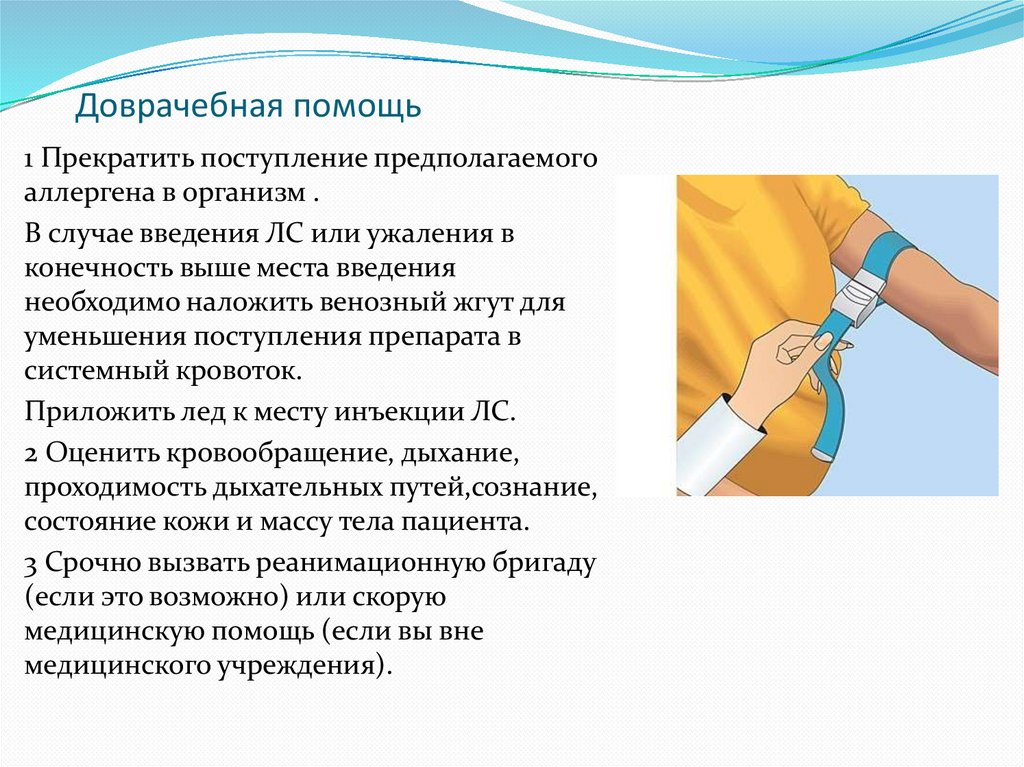 Доврачебная помощь

1 Прекратить поступление предполагаемого аллергена в организм .

В случае введения ЛС или ужаления в конечность выше места введения необходимо наложить венозный жгут для уменьшения поступления препарата в системный кровоток.

Приложить лед к месту инъекции ЛС.

2 Оценить кровообращение, дыхание, проходимость дыхательных путей,сознание, состояние кожи и массу тела пациента.

3 Срочно вызвать реанимационную бригаду (если это возможно) или скорую медицинскую помощь (если вы вне медицинского учреждения).